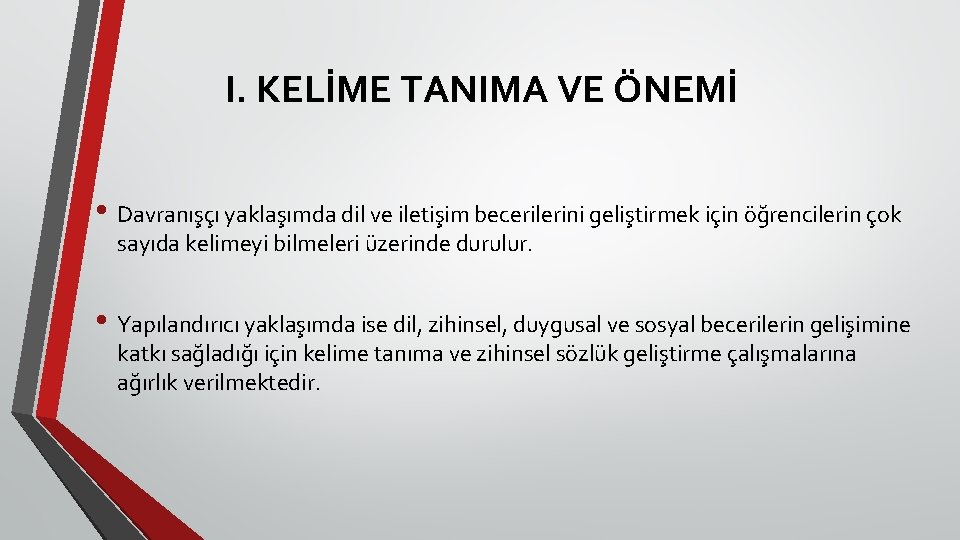 I. KELİME TANIMA VE ÖNEMİ

• Davranışçı yaklaşımda dil ve iletişim becerilerini geliştirmek için öğrencilerin çok sayıda kelimeyi bilmeleri üzerinde durulur.

• Yapılandırıcı yaklaşımda ise dil, zihinsel, duygusal ve sosyal becerilerin gelişimine katkı sağladığı için kelime tanıma ve zihinsel sözlük geliştirme çalışmalarına ağırlık verilmektedir.